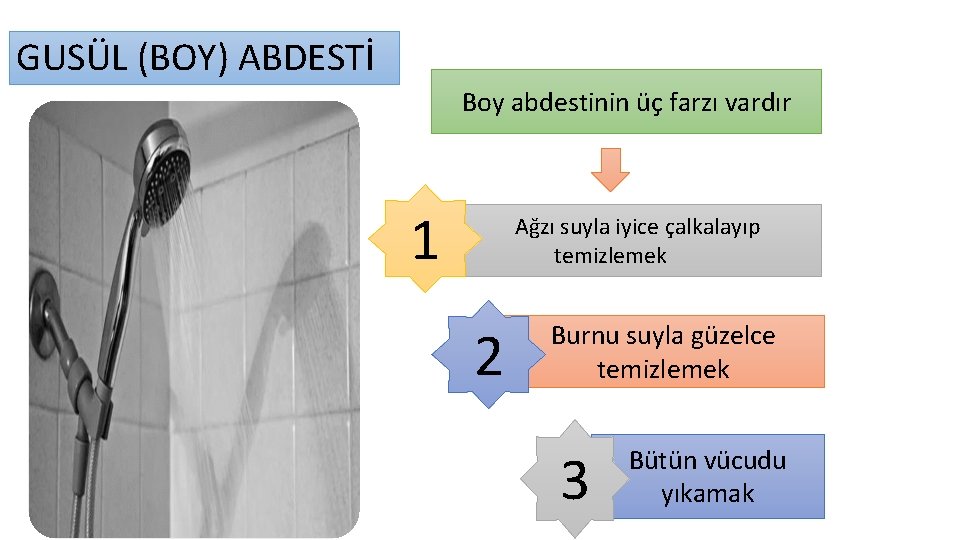 GUSÜL (BOY) ABDESTİ

Boy abdestinin üç farzı vardır

1

Ağzı suyla iyice çalkalayıp temizlemek

2

Burnu suyla güzelce temizlemek

3

Bütün vücudu yıkamak